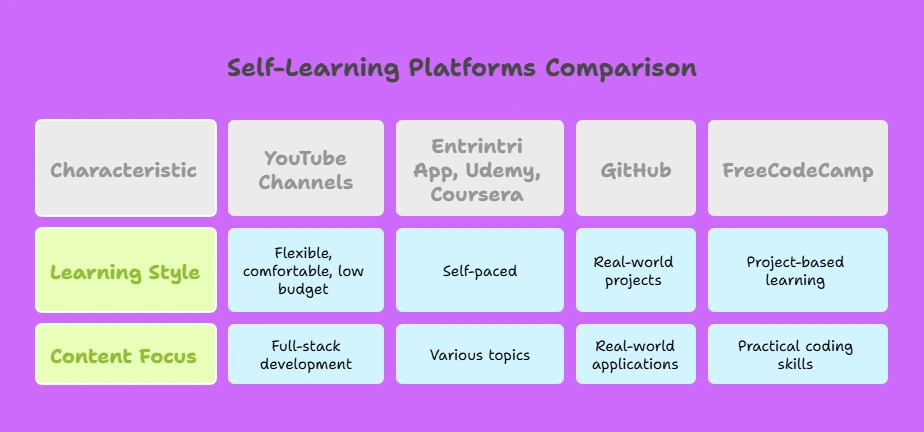 Self-Learning Platforms Comparison

| Characteristic | YouTube Channels | Entrintri App, Udemy, Coursera | GitHub | FreeCodeCamp |
|---|---|---|---|---|
| Learning Style | Flexible, comfortable, low budget | Self-paced | Real-world projects | Project-based learning |
| Content Focus | Full-stack development | Various topics | Real-world applications | Practical coding skills |